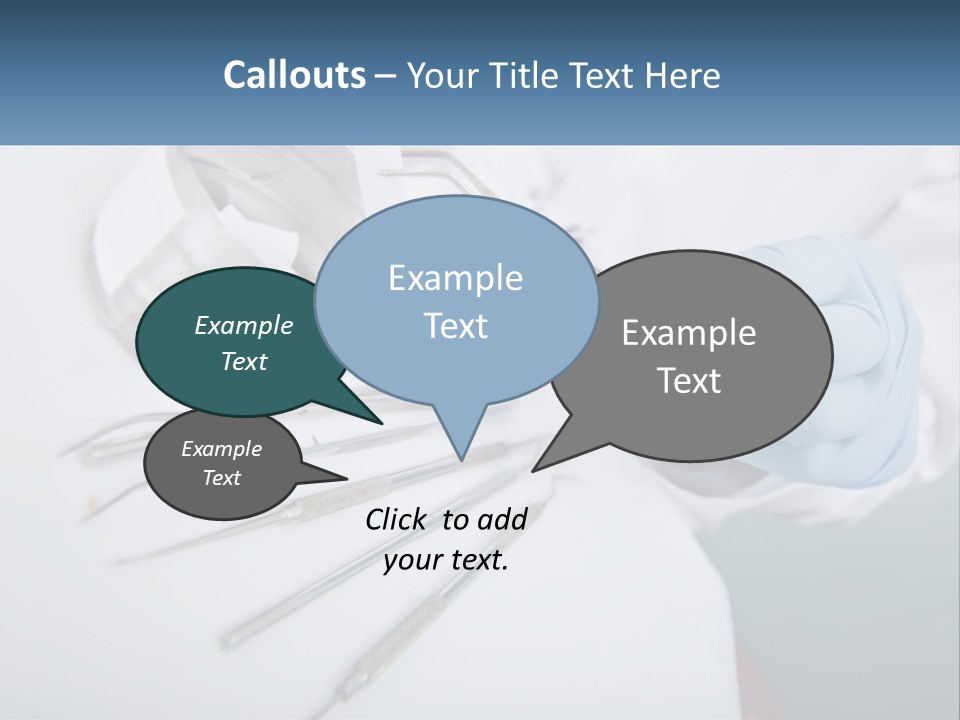 Callouts – Your Title Text Here

Example Text

Example Text

Example Text

Example Text

Click to add your text.